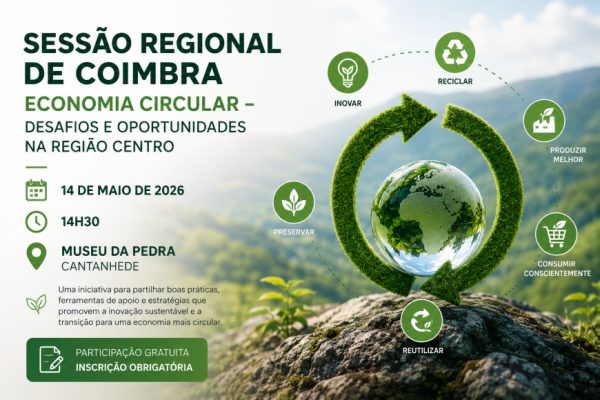 SESSÃO REGIONAL DE COIMBRA

ECONOMIA CIRCULAR –
DESAFIOS E OPORTUNIDADES NA REGIÃO CENTRO

14 DE MAIO DE 2026

14H30

MUSEU DA PEDRA
CANTANHEDE

Uma iniciativa para partilhar boas práticas, ferramentas de apoio e estratégias que promovem a inovação sustentável e a transição para uma economia mais circular.

PARTICIPAÇÃO GRATUITA
INSCRIÇÃO OBRIGATÓRIA

INOVAR

RECICLAR

PRODUZIR MELHOR

CONSUMIR CONSCIENTEMENTE

REUTILIZAR

PRESERVAR